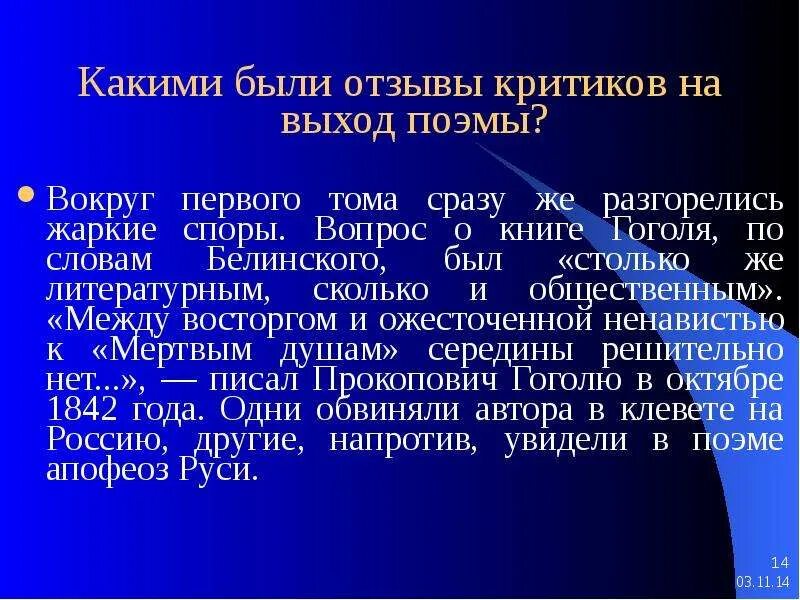 Какими были отзывы критиков на выход поэмы?

Вокруг первого тома сразу же разгорелись жаркие споры. Вопрос о книге Гоголя, по словам Белинского, был «столько же литературным, сколько и общественным». «Между восторгом и ожесточенной ненавистью к «Мертвым душам» середины решительно нет...», — писал Прокопович Гоголю в октябре 1842 года. Одни обвиняли автора в клевете на Россию, другие, напротив, увидели в поэме апофеоз Руси.

14
03.11.14